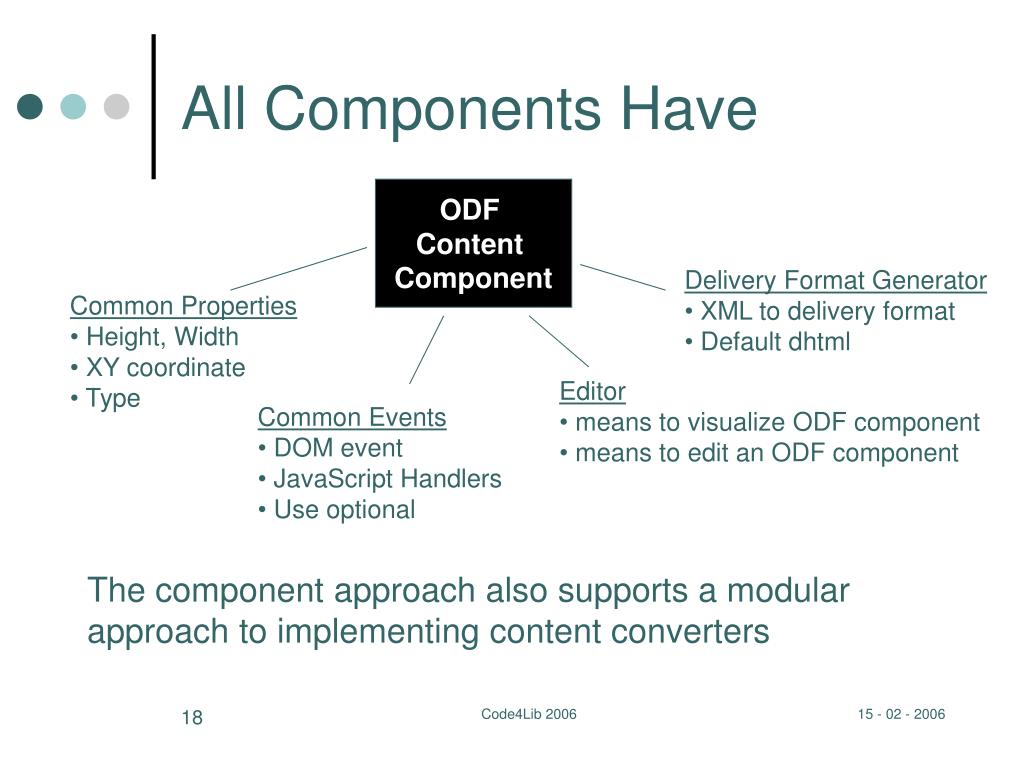 All Components Have

ODF Content Component

Common Properties
• Height, Width
• XY coordinate
• Type

Common Events
• DOM event
• JavaScript Handlers
• Use optional

Editor
• means to visualize ODF component
• means to edit an ODF component

Delivery Format Generator
• XML to delivery format
• Default dhtml

The component approach also supports a modular approach to implementing content converters

18

Code4Lib 2006

15 - 02 - 2006